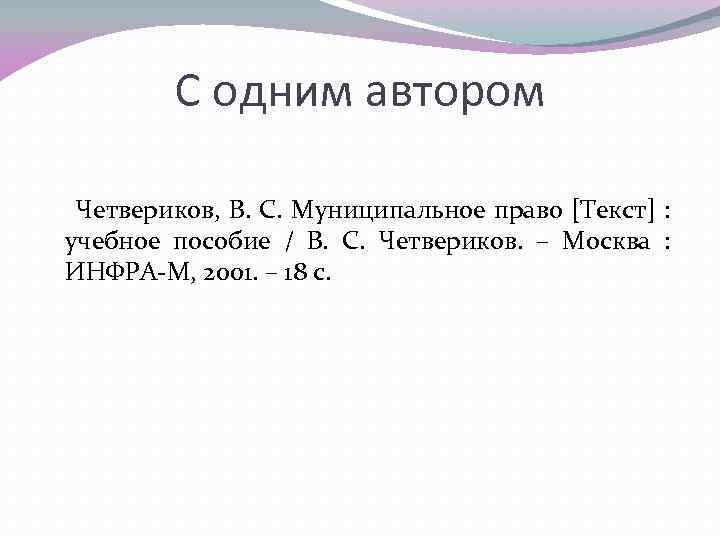 С одним автором

Четвериков, В. С. Муниципальное право [Текст] : учебное пособие / В. С. Четвериков. – Москва : ИНФРА-М, 2001. – 18 с.